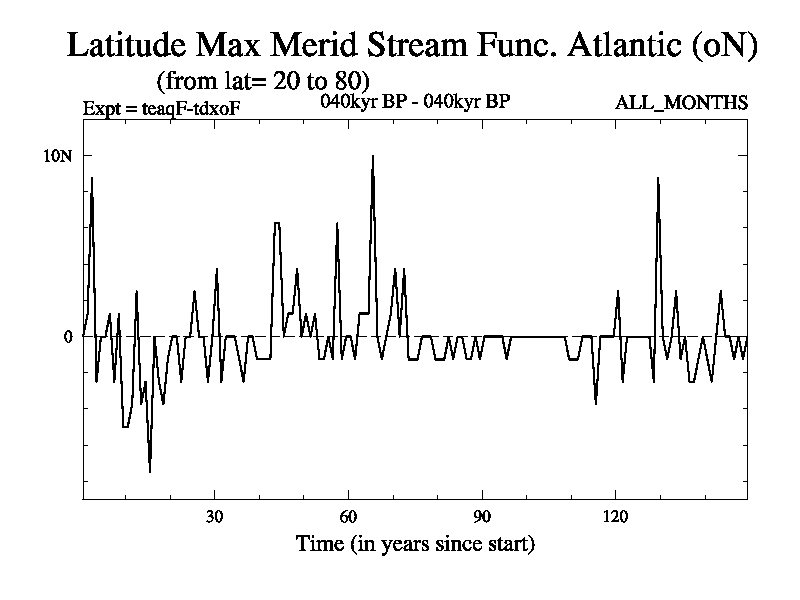 Latitude Max Merid Stream Func. Atlantic (oN)
(from lat= 20 to 80)
Expt = teaqF-tdxoF
040kyr BP - 040kyr BP
ALL_MONTHS

10N
0

30
60
90
120
Time (in years since start)